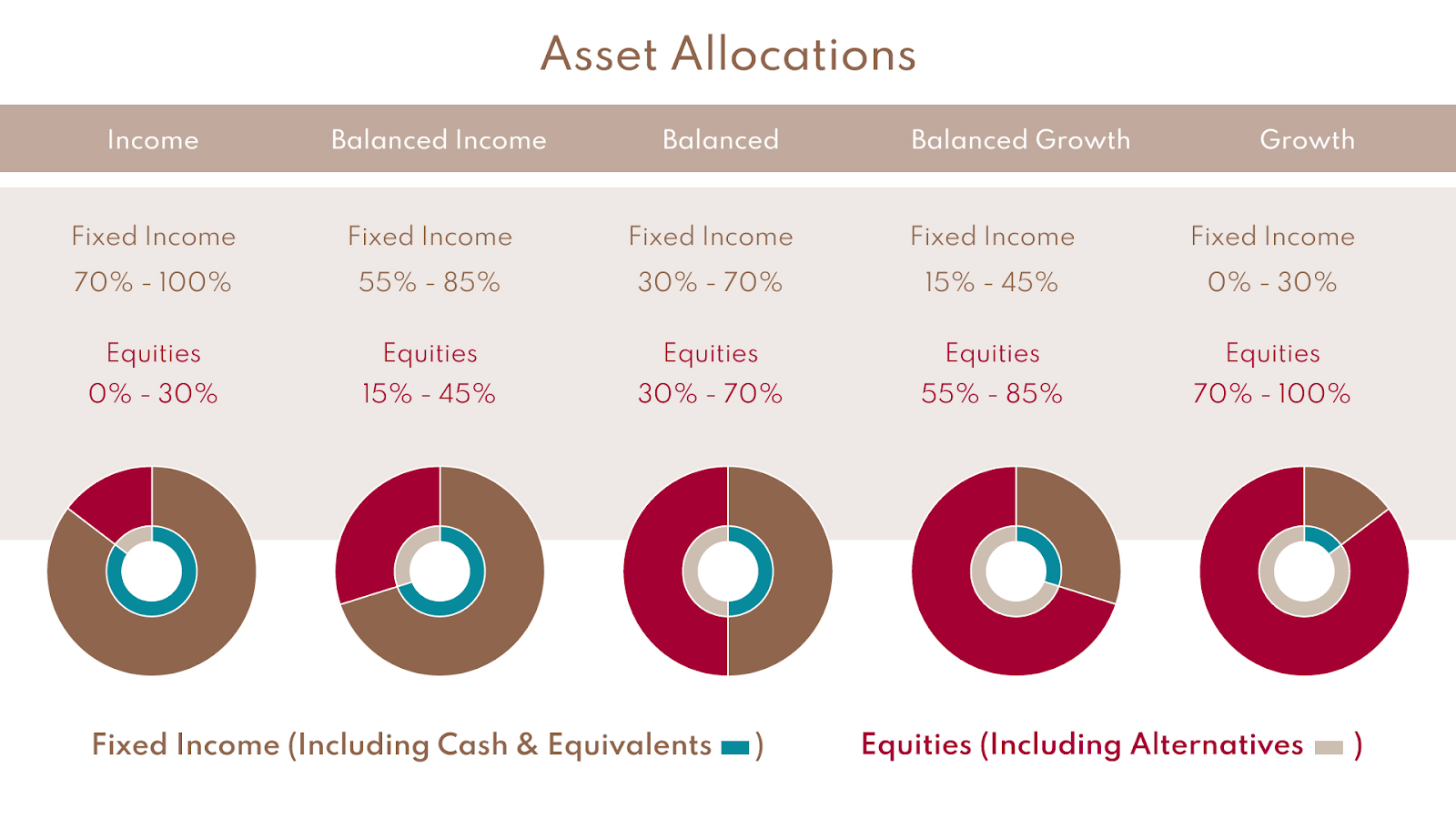 Asset Allocations

| Income | Balanced Income | Balanced | Balanced Growth | Growth |
|---|---|---|---|---|
| Fixed Income 70% - 100% | Fixed Income 55% - 85% | Fixed Income 30% - 70% | Fixed Income 15% - 45% | Fixed Income 0% - 30% |
| Equities 0% - 30% | Equities 15% - 45% | Equities 30% - 70% | Equities 55% - 85% | Equities 70% - 100% |

Fixed Income (Including Cash & Equivalents )

Equities (Including Alternatives )